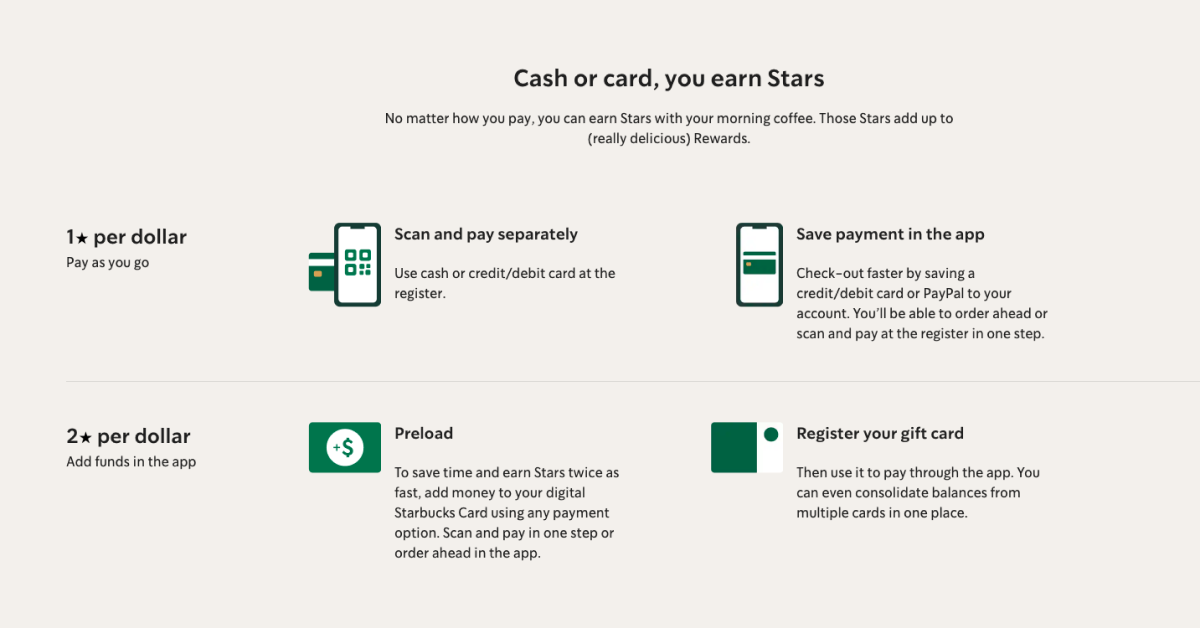 Cash or card, you earn Stars

No matter how you pay, you can earn Stars with your morning coffee. Those Stars add up to (really delicious) Rewards.

1★ per dollar
Pay as you go

Scan and pay separately
Use cash or credit/debit card at the register.

Save payment in the app
Check-out faster by saving a credit/debit card or PayPal to your account. You'll be able to order ahead or scan and pay at the register in one step.

2★ per dollar
Add funds in the app

+$

Preload
To save time and earn Stars twice as fast, add money to your digital Starbucks Card using any payment option. Scan and pay in one step or order ahead in the app.

Register your gift card
Then use it to pay through the app. You can even consolidate balances from multiple cards in one place.